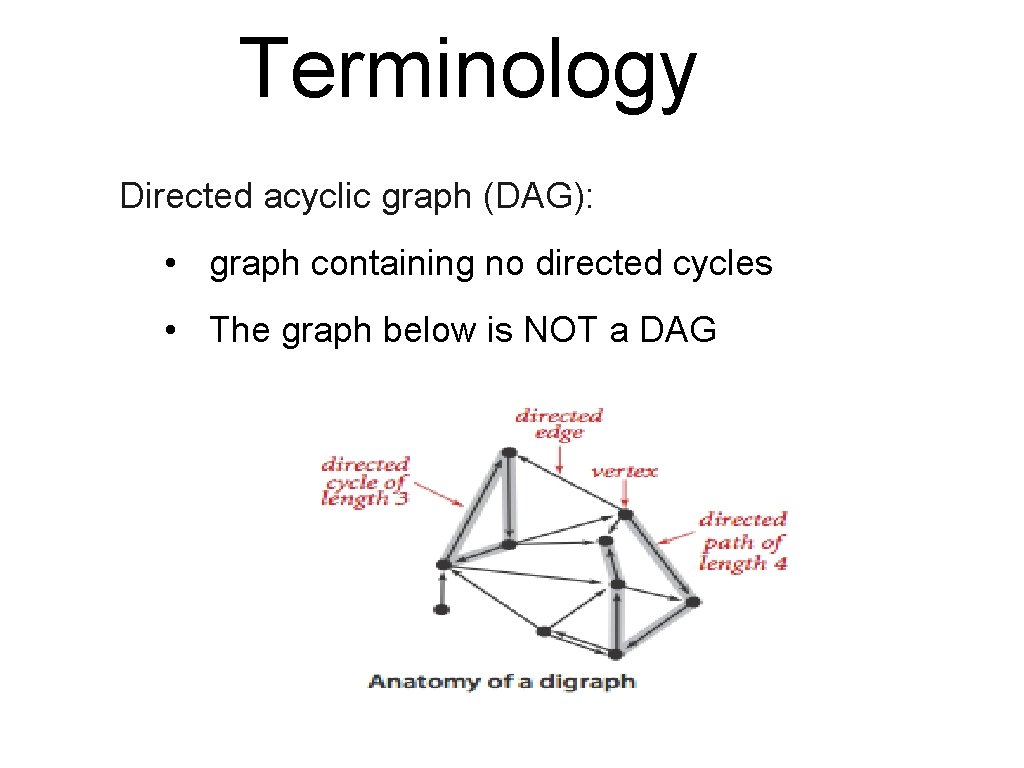 Terminology

Directed acyclic graph (DAG):

• graph containing no directed cycles

• The graph below is NOT a DAG

directed edge

directed cycle of length 3

vertex

directed path of length 4

Anatomy of a digraph